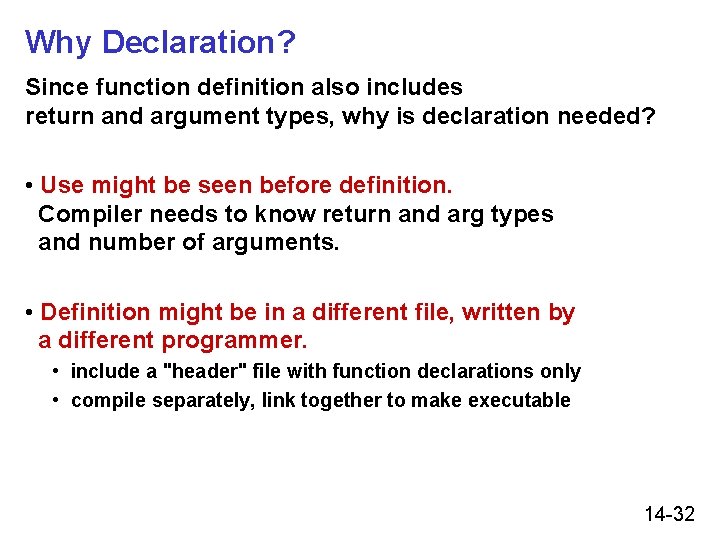 Why Declaration?

Since function definition also includes return and argument types, why is declaration needed?

• Use might be seen before definition. Compiler needs to know return and arg types and number of arguments.

• Definition might be in a different file, written by a different programmer.
• include a "header" file with function declarations only
• compile separately, link together to make executable

14-32